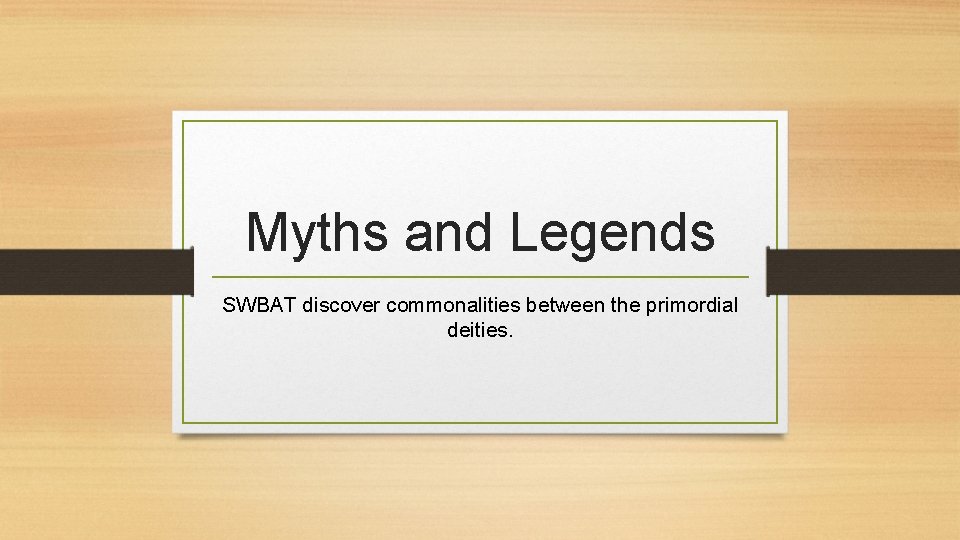 Myths and Legends

SWBAT discover commonalities between the primordial deities.